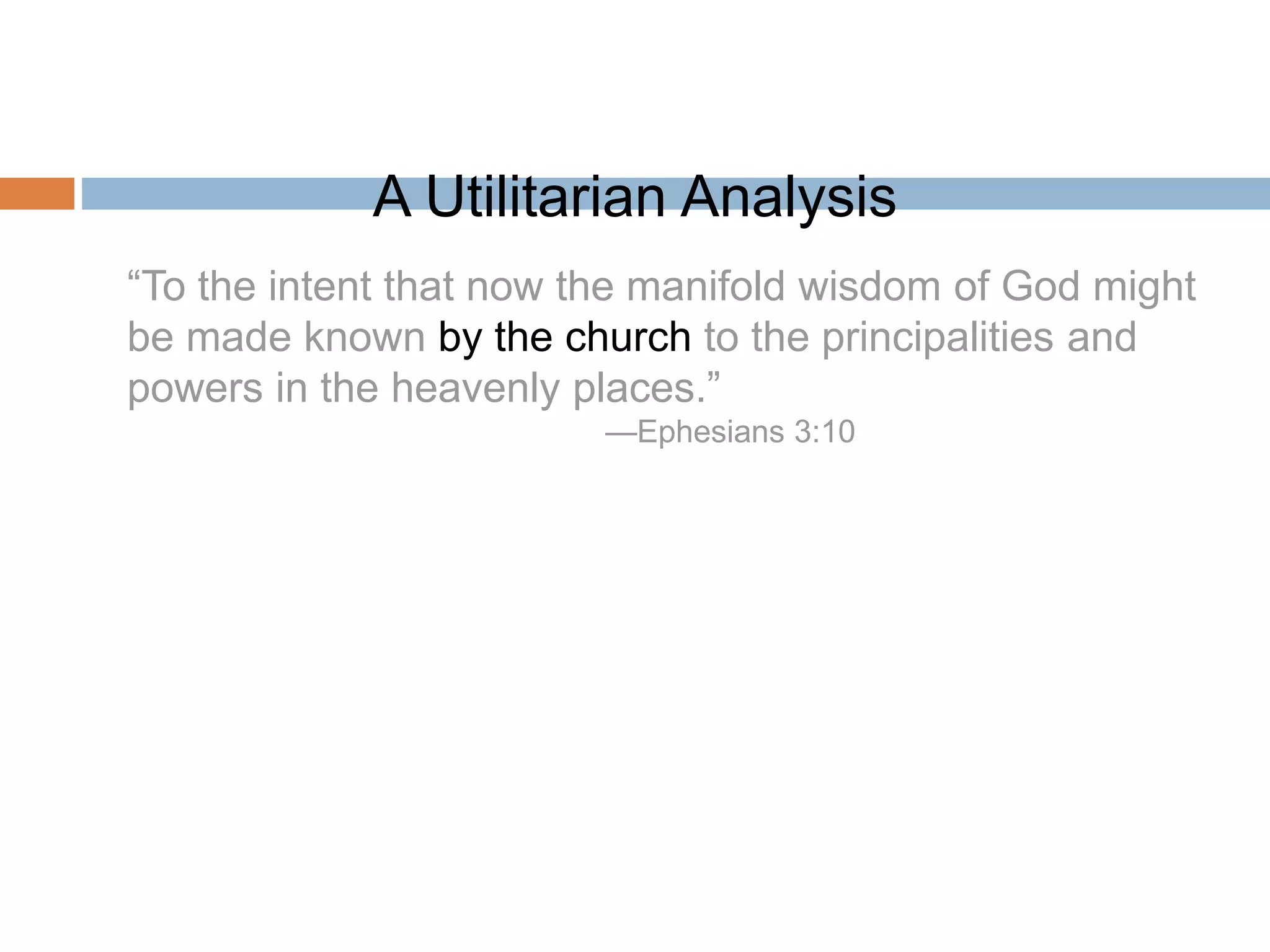 A Utilitarian Analysis

“To the intent that now the manifold wisdom of God might be made known by the church to the principalities and powers in the heavenly places.”

—Ephesians 3:10